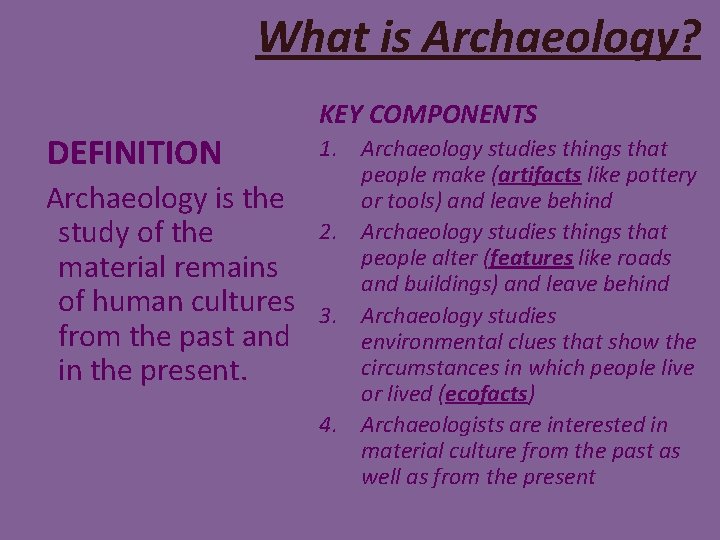 What is Archaeology?

DEFINITION

Archaeology is the study of the material remains of human cultures from the past and in the present.

KEY COMPONENTS

1. Archaeology studies things that people make (artifacts like pottery or tools) and leave behind
2. Archaeology studies things that people alter (features like roads and buildings) and leave behind
3. Archaeology studies environmental clues that show the circumstances in which people live or lived (ecofacts)
4. Archaeologists are interested in material culture from the past as well as from the present